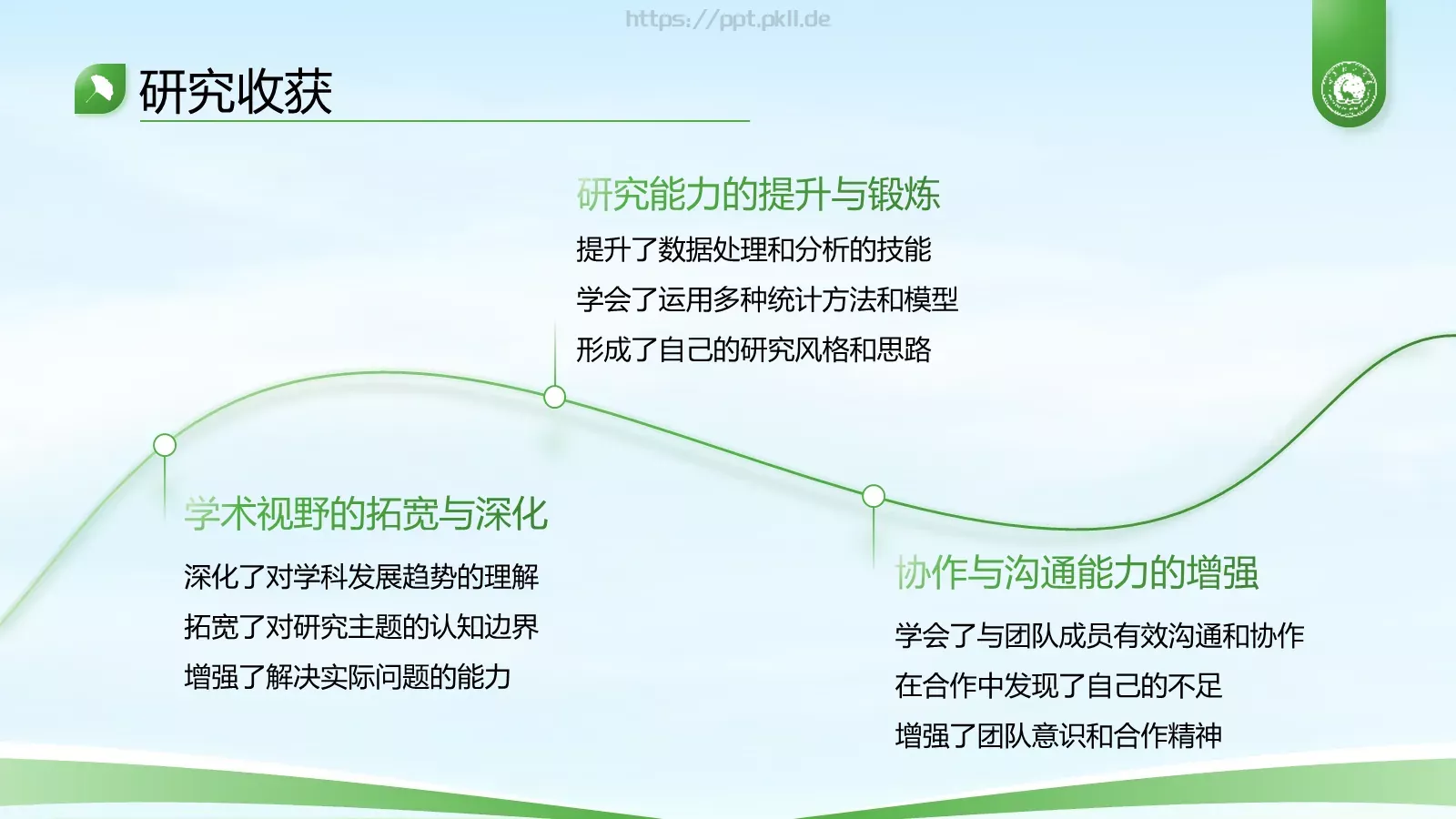 https://ppt.pkll.de

研究收获

研究能力的提升与锻炼

提升了数据处理和分析的技能

学会了运用多种统计方法和模型

形成了自己的研究风格和思路

学术视野的拓宽与深化

深化了对学科发展趋势的理解

拓宽了对研究主题的认知边界

增强了解决实际问题的能力

协作与沟通能力的增强

学会了与团队成员有效沟通和协作

在合作中发现了自己的不足

增强了团队意识和合作精神